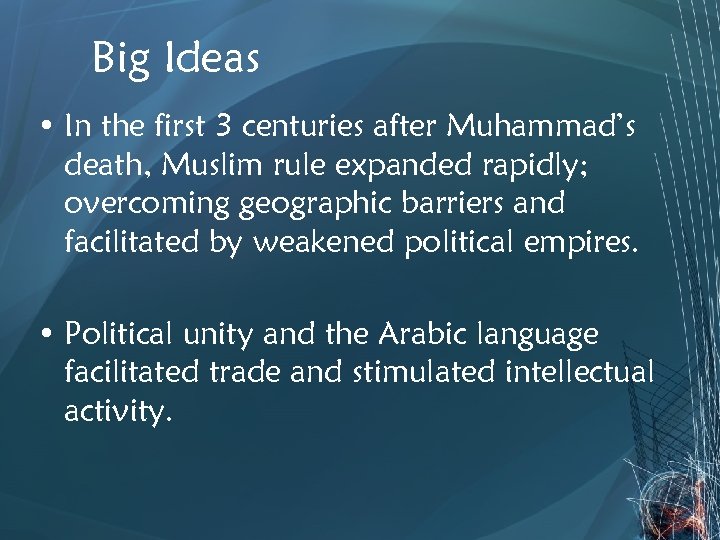 Big Ideas

• In the first 3 centuries after Muhammad's death, Muslim rule expanded rapidly; overcoming geographic barriers and facilitated by weakened political empires.

• Political unity and the Arabic language facilitated trade and stimulated intellectual activity.